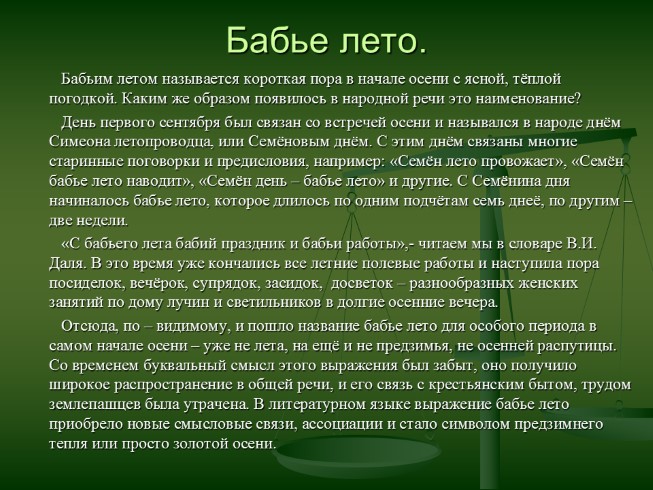 Бабье лето.

Бабьим летом называется короткая пора в начале осени с ясной, тёплой погодкой. Каким же образом появилось в народной речи это наименование?

День первого сентября был связан со встречей осени и назывался в народе днём Симеона летопроводца, или Семёновым днём. С этим днём связаны многие старинные поговорки и предисловия, например: «Семён лето провожает», «Семён бабье лето наводит», «Семён день – бабье лето» и другие. С Семёнина дня начиналось бабье лето, которое длилось по одним подчётам семь днеё, по другим – две недели.

«С бабьего лета бабий праздник и бабьи работы»,- читаем мы в словаре В.И. Даля. В это время уже кончались все летние полевые работы и наступила пора посиделок, вечёрок, супрядок, засидок, досветок – разнообразных женских занятий по дому лучин и светильников в долгие осенние вечера.

Отсюда, по – видимому, и пошло название бабье лето для особого периода в самом начале осени – уже не лета, на ещё и не предзимья, не осенней распутицы. Со временем буквальный смысл этого выражения был забыт, оно получило широкое распространение в общей речи, и его связь с крестьянским бытом, трудом землепашцев была утрачена. В литературном языке выражение бабье лето приобрело новые смысловые связи, ассоциации и стало символом предзимнего тепля или просто золотой осени.